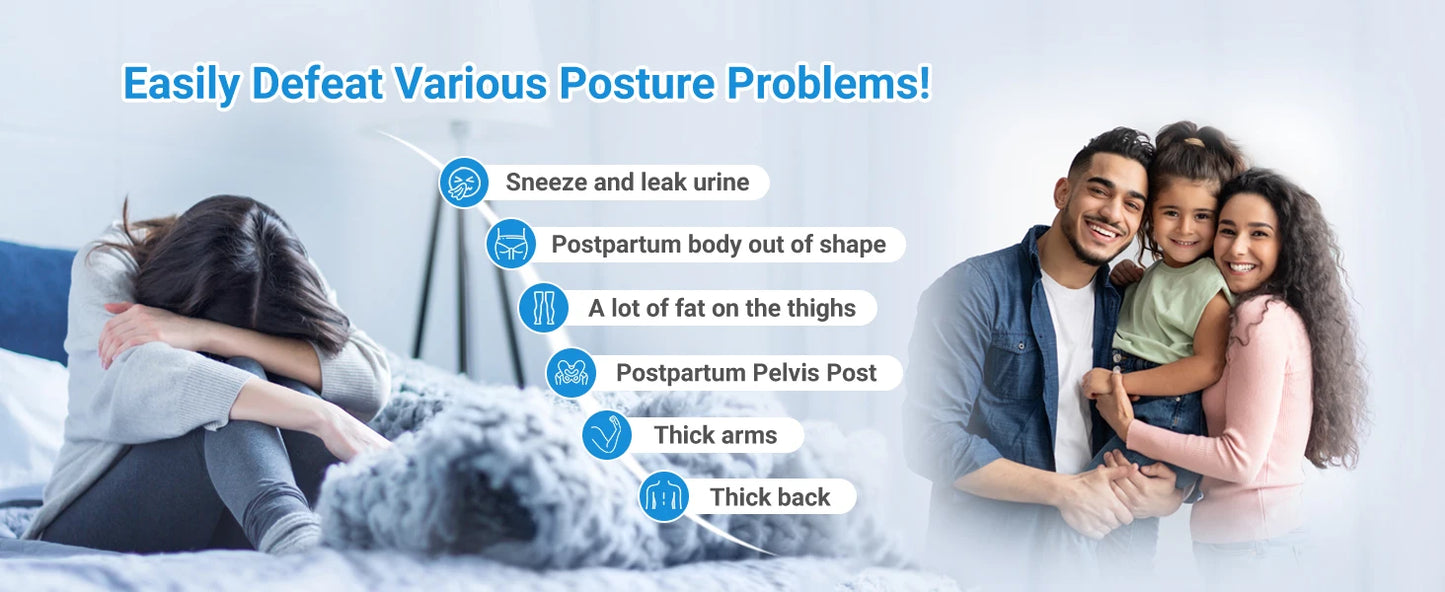 Easily Defeat Various Posture Problems!

Sneeze and leak urine

Postpartum body out of shape

A lot of fat on the thighs

Postpartum Pelvis Post

Thick arms

Thick back